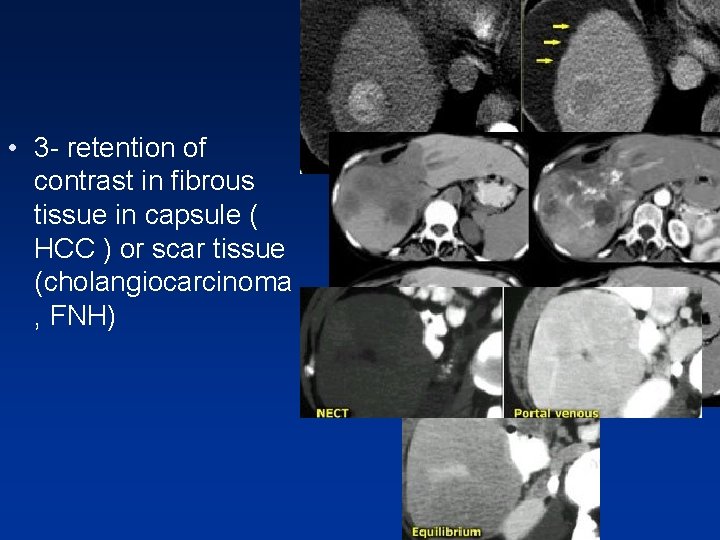 • 3- retention of contrast in fibrous tissue in capsule ( HCC ) or scar tissue (cholangiocarcinoma , FNH)

NECT

Portal venous

Equilibrium